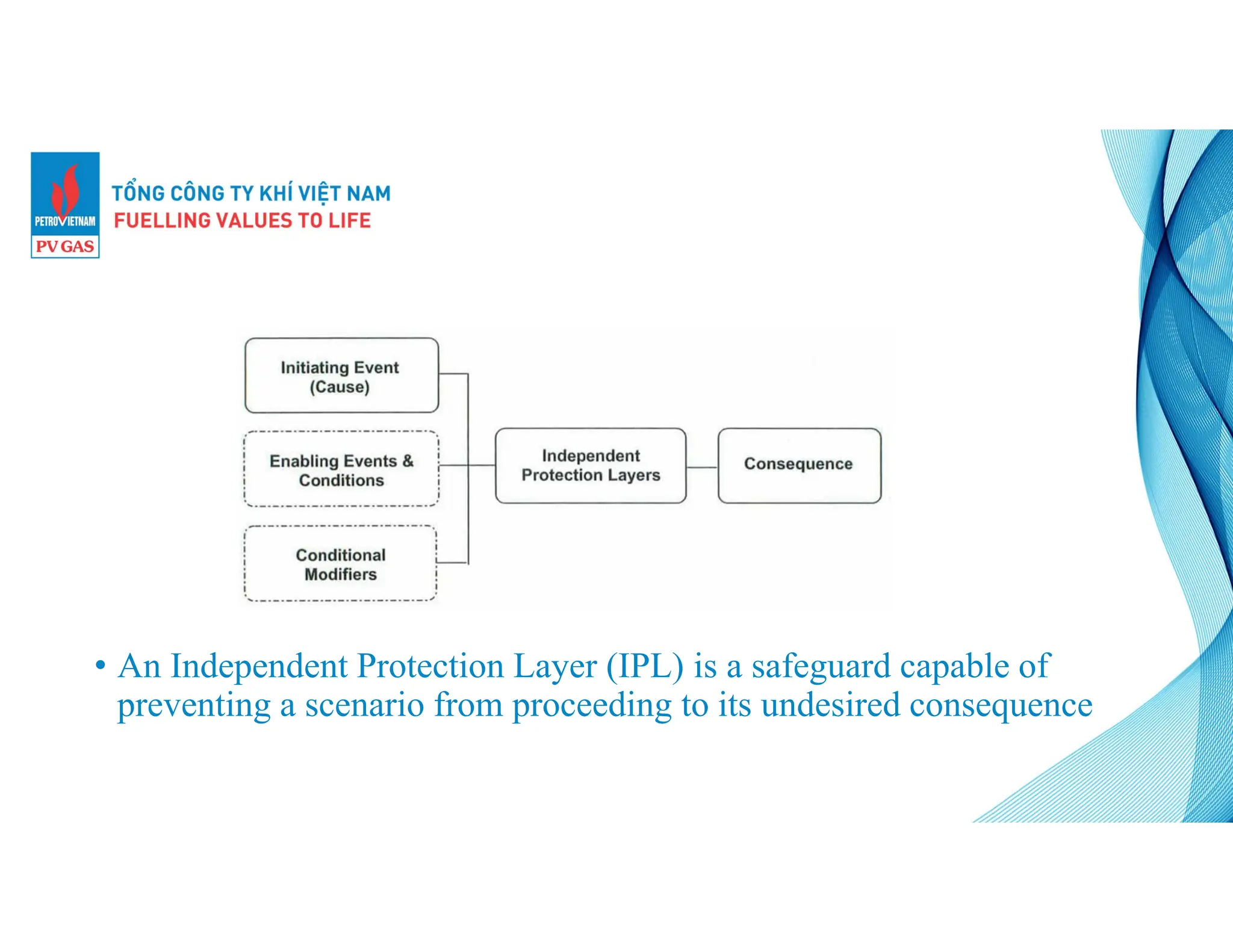 PETROVIETNAM
PV GAS

TỔNG CÔNG TY KHÍ VIỆT NAM
FUELLING VALUES TO LIFE

Initiating Event (Cause)

Enabling Events & Conditions

Conditional Modifiers

Independent Protection Layers

Consequence

• An Independent Protection Layer (IPL) is a safeguard capable of preventing a scenario from proceeding to its undesired consequence